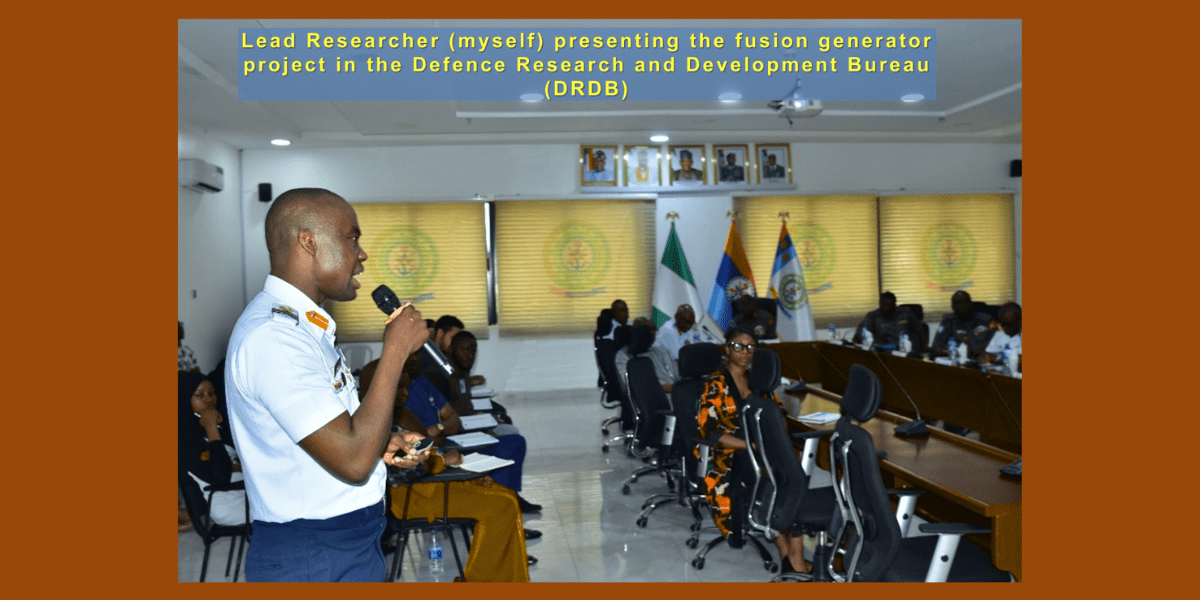 Lead Researcher (myself) presenting the fusion generator project in the Defence Research and Development Bureau (DRDB)